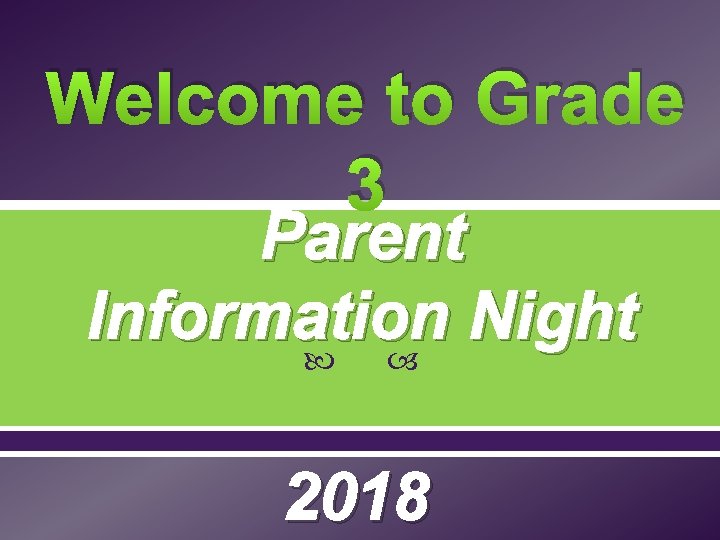 Welcome to Grade 3

Parent Information Night

2018